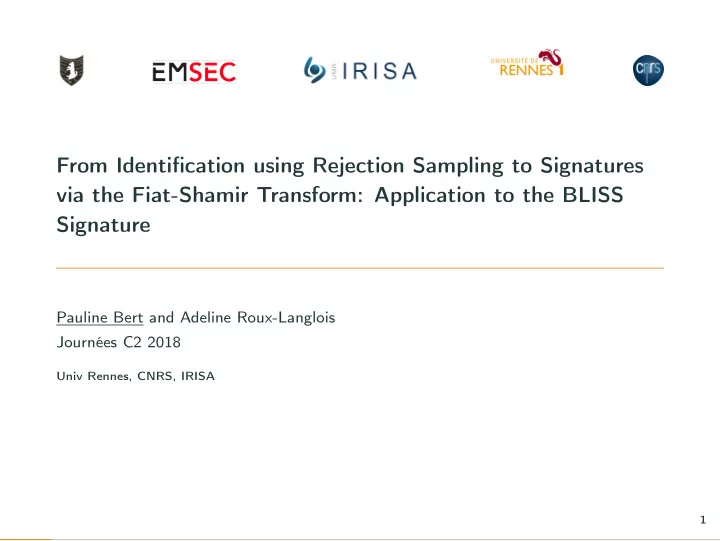 EMSEC

UMR IRISA

UNIVERSITÉ DE RENNES 1

cnrs

From Identification using Rejection Sampling to Signatures via the Fiat-Shamir Transform: Application to the BLISS Signature

Pauline Bert and Adeline Roux-Langlois
Journées C2 2018

Univ Rennes, CNRS, IRISA

1